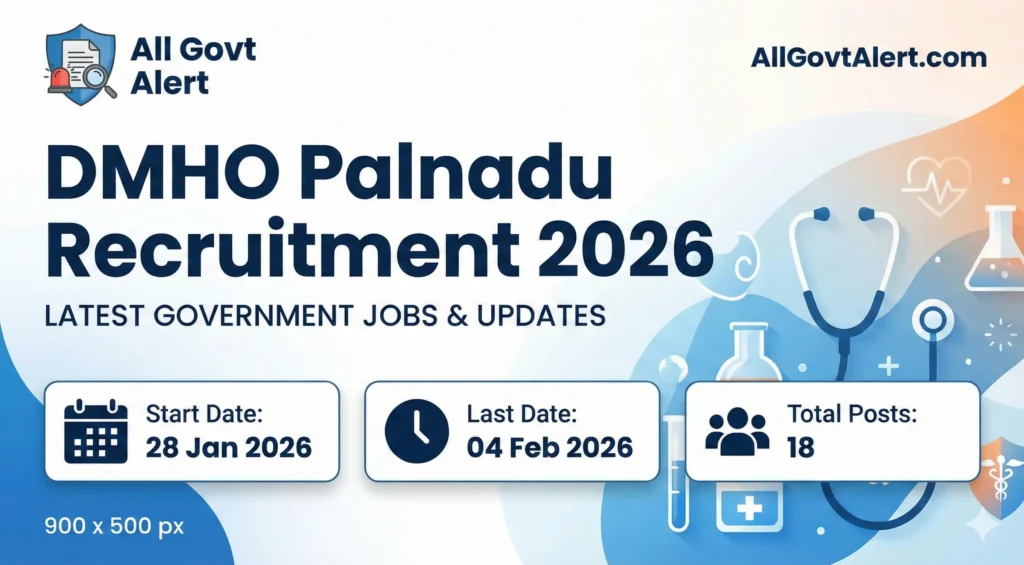 All Govt Alert

AllGovtAlert.com

DMHO Palnadu Recruitment 2026

LATEST GOVERNMENT JOBS & UPDATES

Start Date:
28 Jan 2026

Last Date:
04 Feb 2026

Total Posts:
18

900 x 500 px